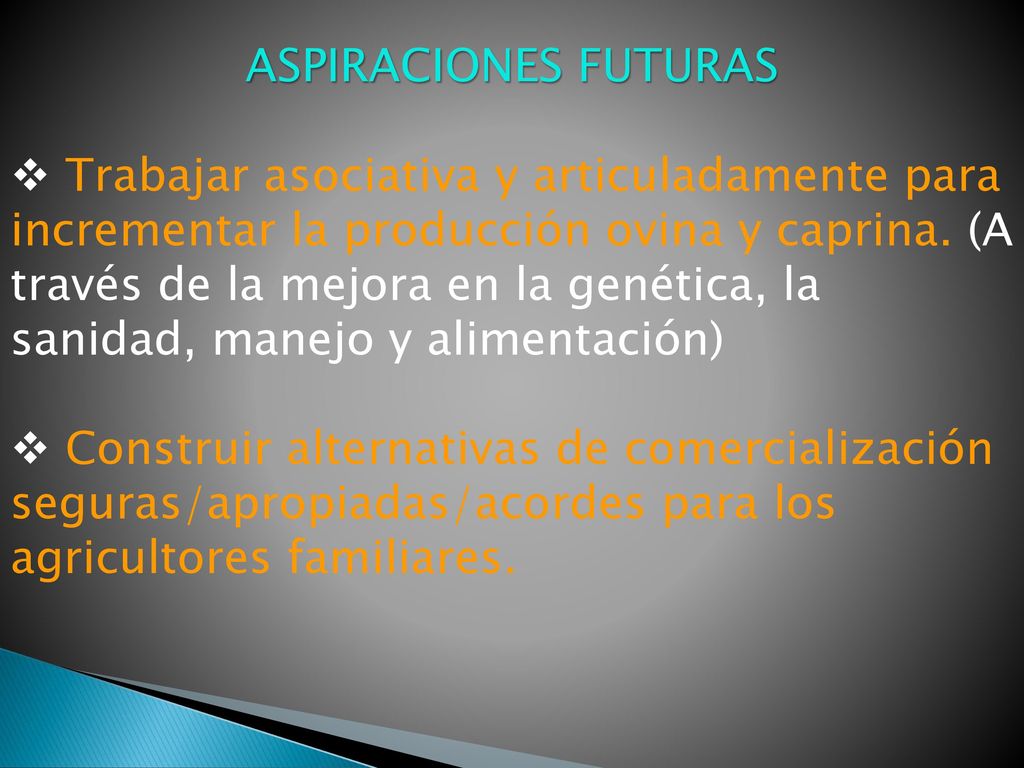 ASPIRACIONES FUTURAS

❖ Trabajar asociativa y articuladamente para incrementar la producción ovina y caprina. (A través de la mejora en la genética, la sanidad, manejo y alimentación)

❖ Construir alternativas de comercialización seguras/apropiadas/acordes para los agricultores familiares.